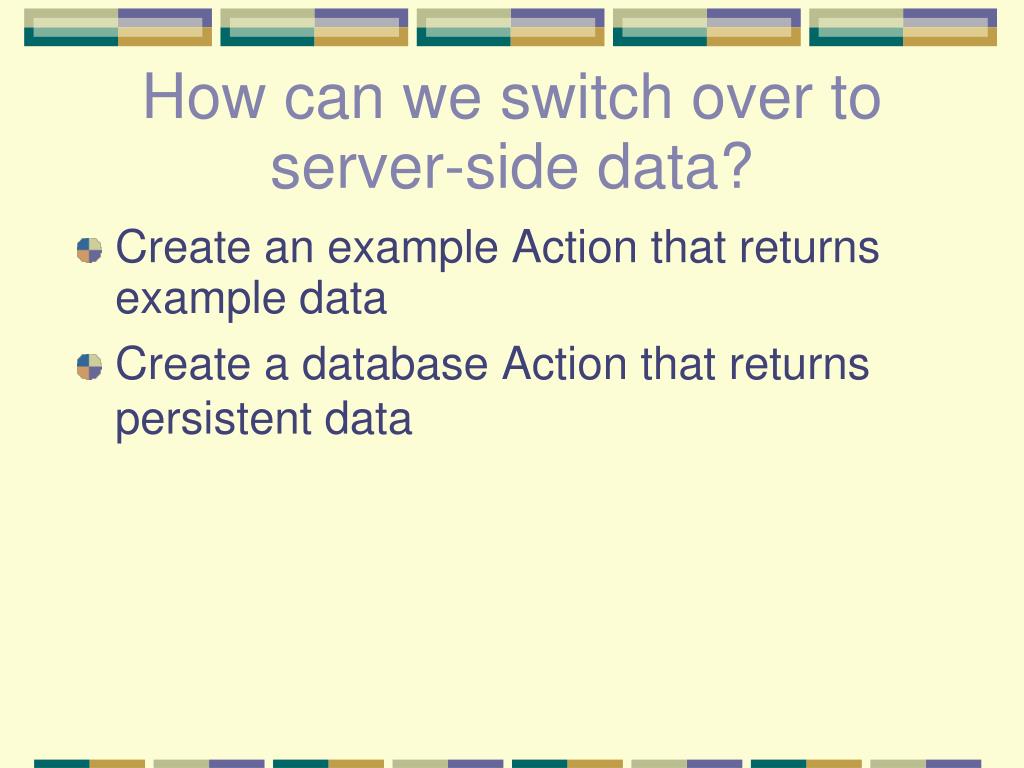 How can we switch over to server-side data?

Create an example Action that returns example data

Create a database Action that returns persistent data